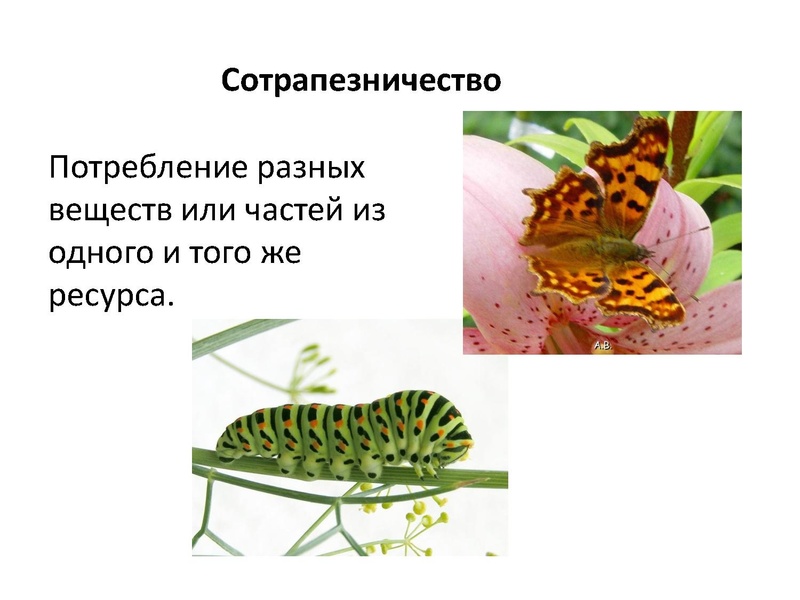 Сотрапезничество

Потребление разных веществ или частей из одного и того же ресурса.

A.B.